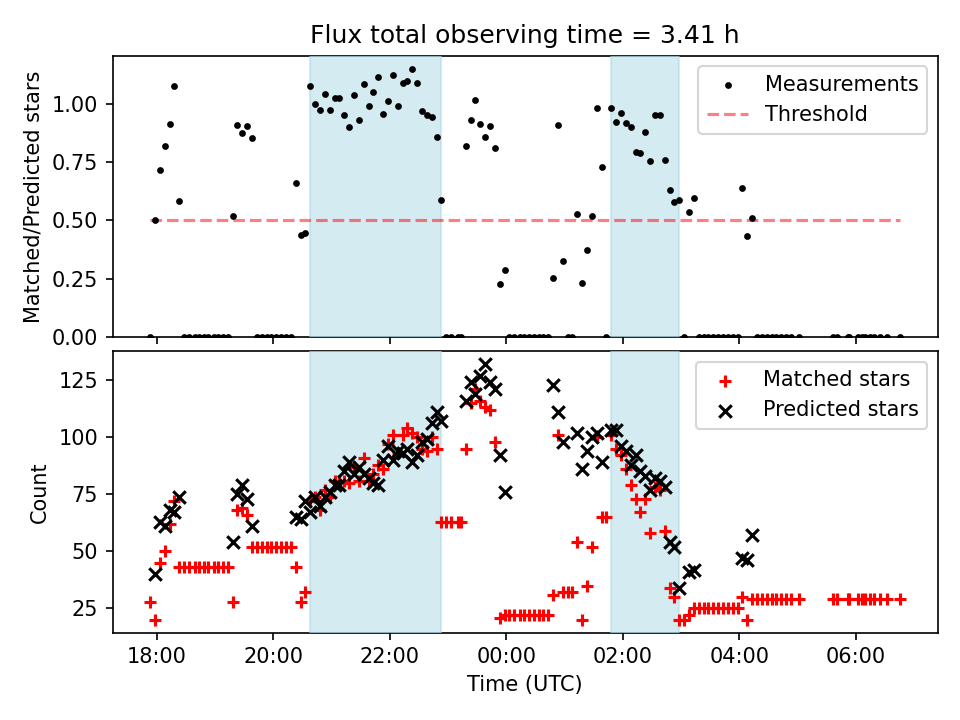 Flux total observing time = 3.41 h

Matched/Predicted stars

1.00
0.75
0.50
0.25
0.00

Measurements
Threshold

Count

125
100
75
50
25

Matched stars
Predicted stars

18:00
20:00
22:00
00:00
02:00
04:00
06:00

Time (UTC)